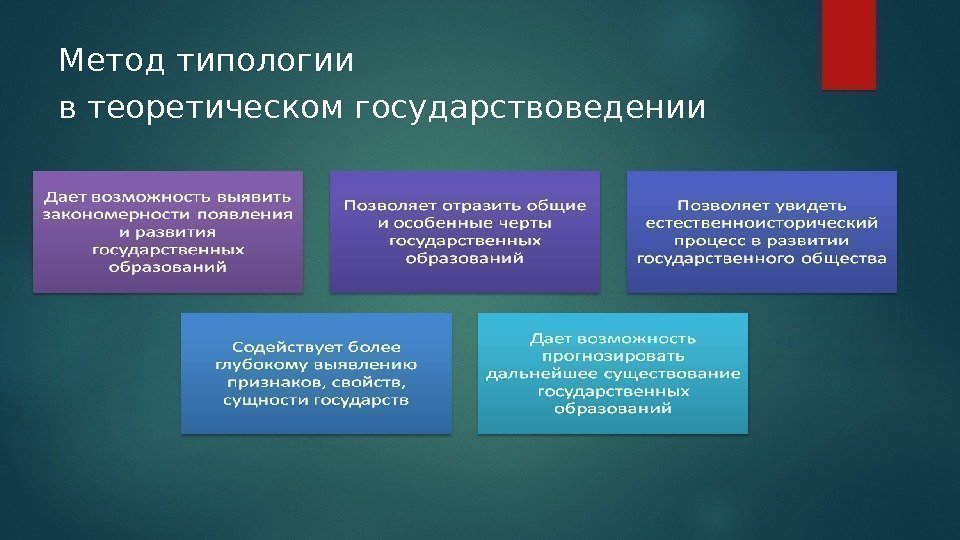 Метод типологии
в теоретическом государствоведении

Дает возможность выявить закономерности появления и развития государственных образований

Позволяет отразить общие и особенные черты государственных образований

Позволяет увидеть естественноисторический процесс в развитии государственного общества

Содействует более глубокому выявлению признаков, свойств, сущности государств

Дает возможность прогнозировать дальнейшее существование государственных образований